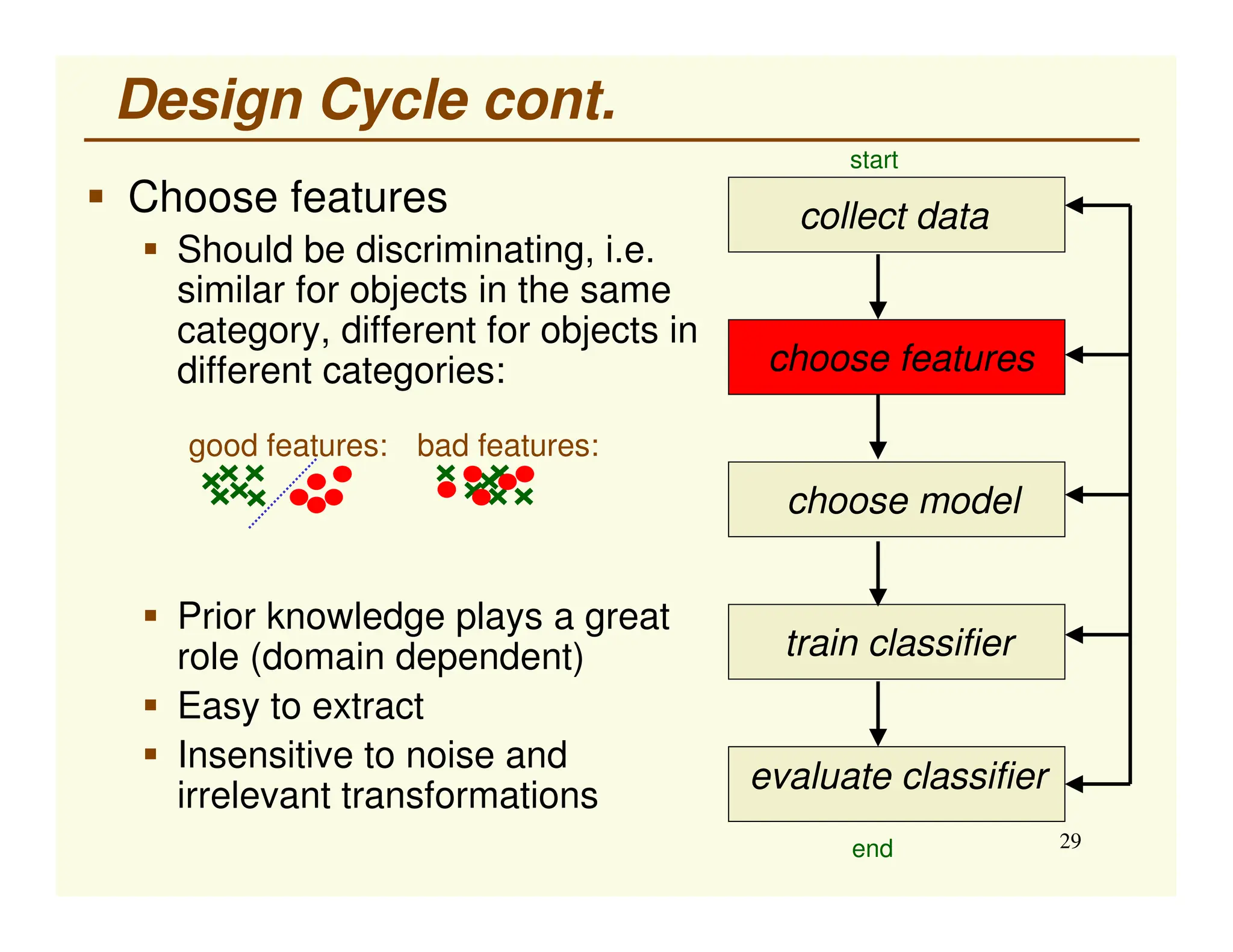 Design Cycle cont.

▪ Choose features
▪ Should be discriminating, i.e. similar for objects in the same category, different for objects in different categories:

good features: bad features:

▪ Prior knowledge plays a great role (domain dependent)
▪ Easy to extract
▪ Insensitive to noise and irrelevant transformations

start
collect data
choose features
choose model
train classifier
evaluate classifier
end

29